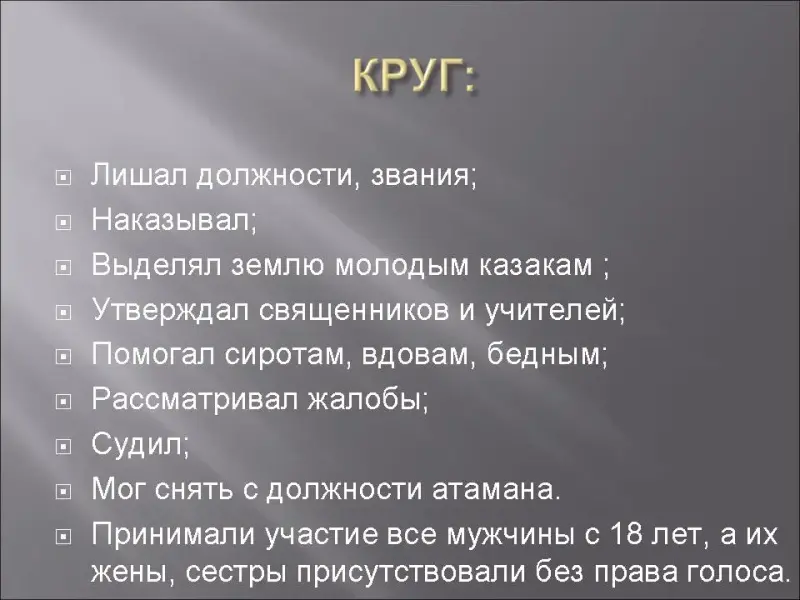 КРУГ:

Лишал должности, звания;
Наказывал;
Выделял землю молодым казакам ;
Утверждал священников и учителей;
Помогал сиротам, вдовам, бедным;
Рассматривал жалобы;
Судил;
Мог снять с должности атамана.
Принимали участие все мужчины с 18 лет, а их жены, сестры присутствовали без права голоса.